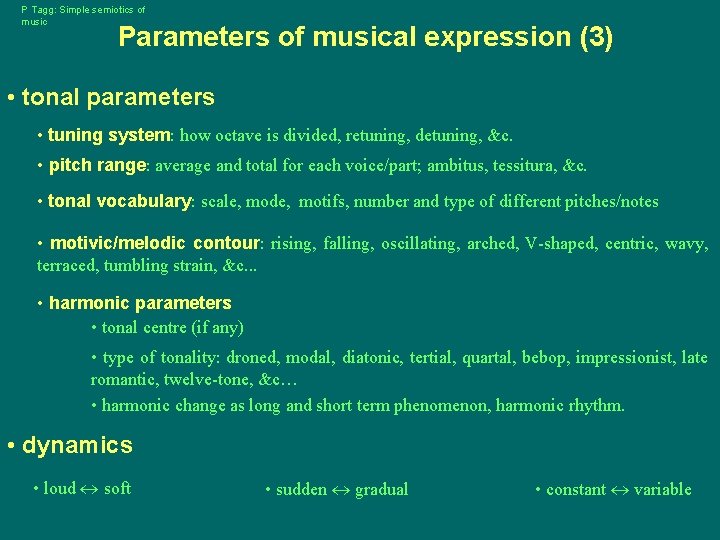 P Tagg: Simple semiotics of music

Parameters of musical expression (3)

• tonal parameters

• tuning system: how octave is divided, retuning, detuning, &c.

• pitch range: average and total for each voice/part; ambitus, tessitura, &c.

• tonal vocabulary: scale, mode, motifs, number and type of different pitches/notes

• motivic/melodic contour: rising, falling, oscillating, arched, V-shaped, centric, wavy, terraced, tumbling strain, &c...

• harmonic parameters

• tonal centre (if any)

• type of tonality: droned, modal, diatonic, tertial, quartal, bebop, impressionist, late romantic, twelve-tone, &c…

• harmonic change as long and short term phenomenon, harmonic rhythm.

• dynamics

• loud $\leftrightarrow$ soft

• sudden $\leftrightarrow$ gradual

• constant $\leftrightarrow$ variable